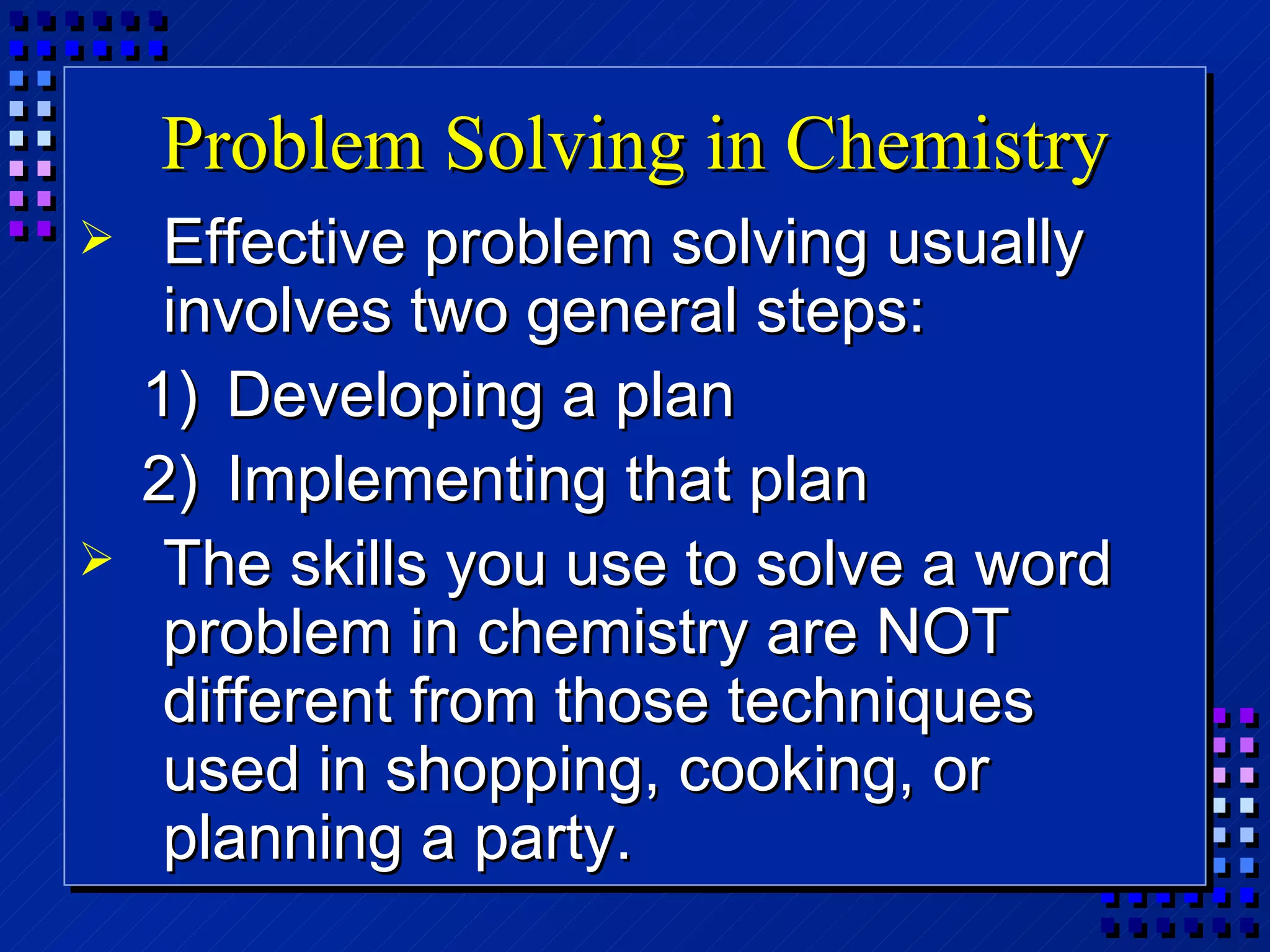 Problem Solving in Chemistry

➢ Effective problem solving usually involves two general steps:

1) Developing a plan

2) Implementing that plan

➢ The skills you use to solve a word problem in chemistry are NOT different from those techniques used in shopping, cooking, or planning a party.